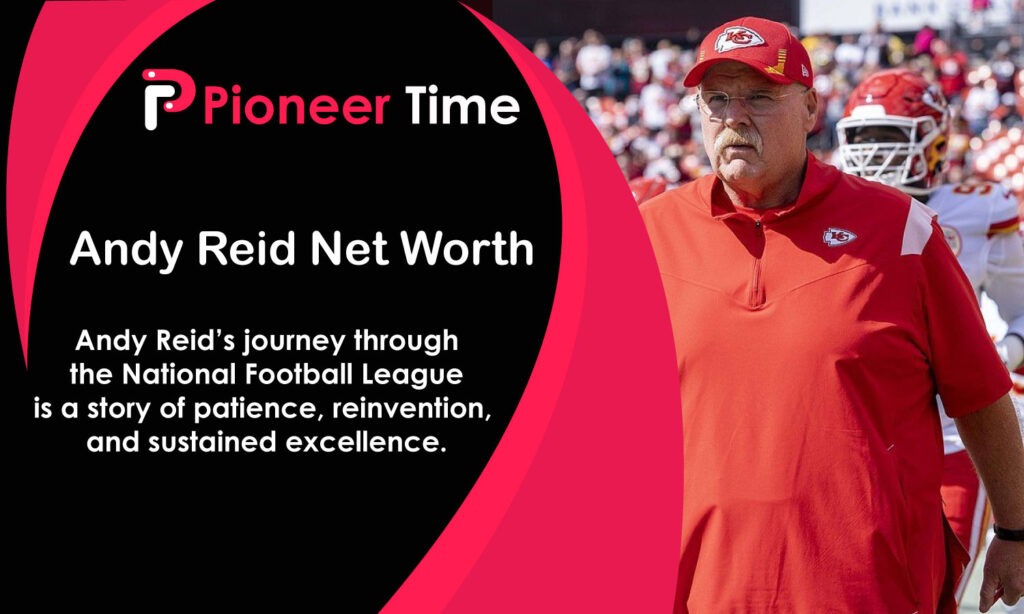 Pioneer Time

Andy Reid Net Worth

Andy Reid's journey through the National Football League is a story of patience, reinvention, and sustained excellence.

KC

KC